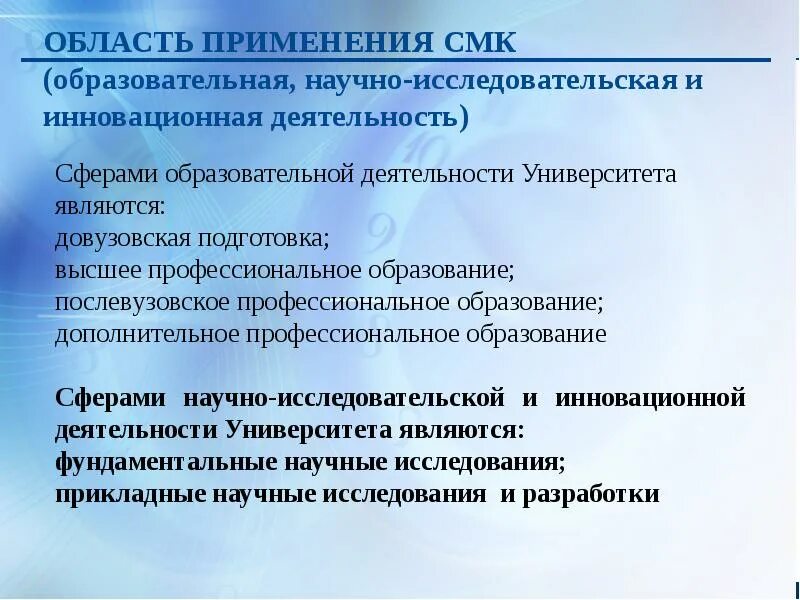 ОБЛАСТЬ ПРИМЕНЕНИЯ СМК
(образовательная, научно-исследовательская и инновационная деятельность)

Сферами образовательной деятельности Университета являются:
довузовская подготовка;
высшее профессиональное образование;
послевузовское профессиональное образование;
дополнительное профессиональное образование

Сферами научно-исследовательской и инновационной деятельности Университета являются:
фундаментальные научные исследования;
прикладные научные исследования и разработки